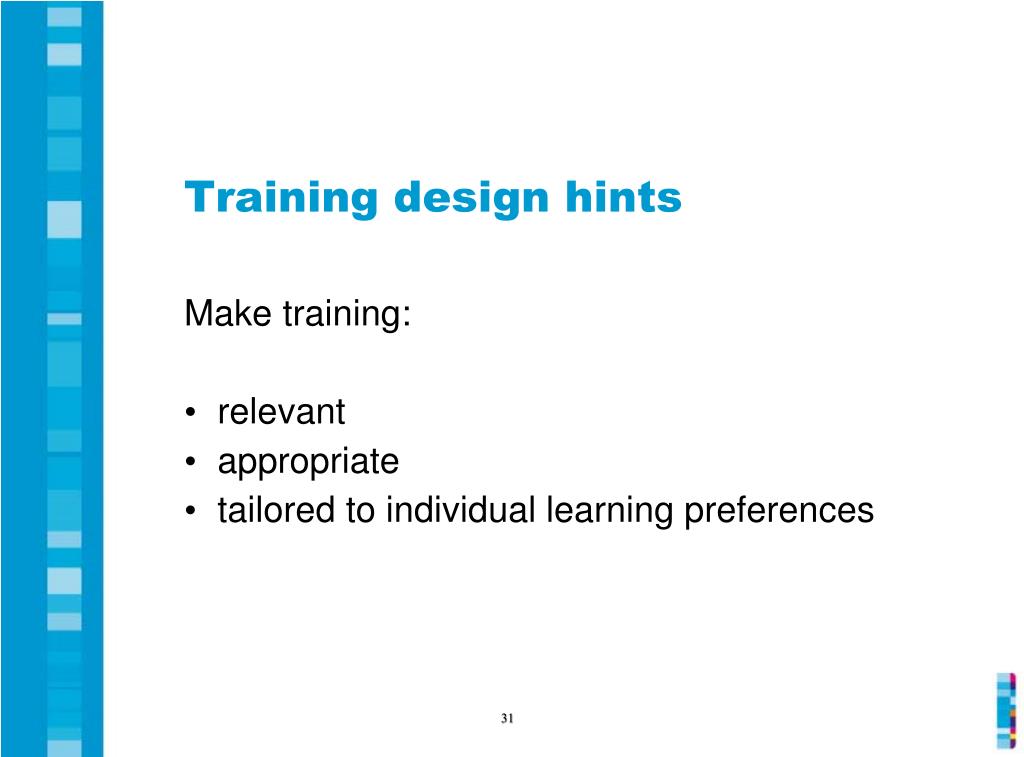 Training design hints

Make training:

• relevant
• appropriate
• tailored to individual learning preferences

31